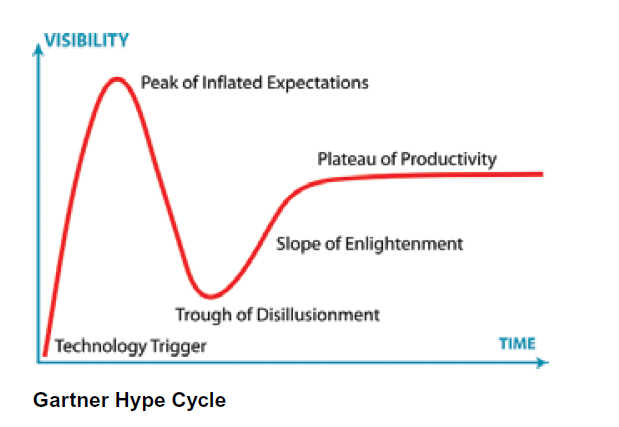 VISIBILITY

Peak of Inflated Expectations

Plateau of Productivity

Slope of Enlightenment

Trough of Disillusionment

Technology Trigger

TIME

Gartner Hype Cycle